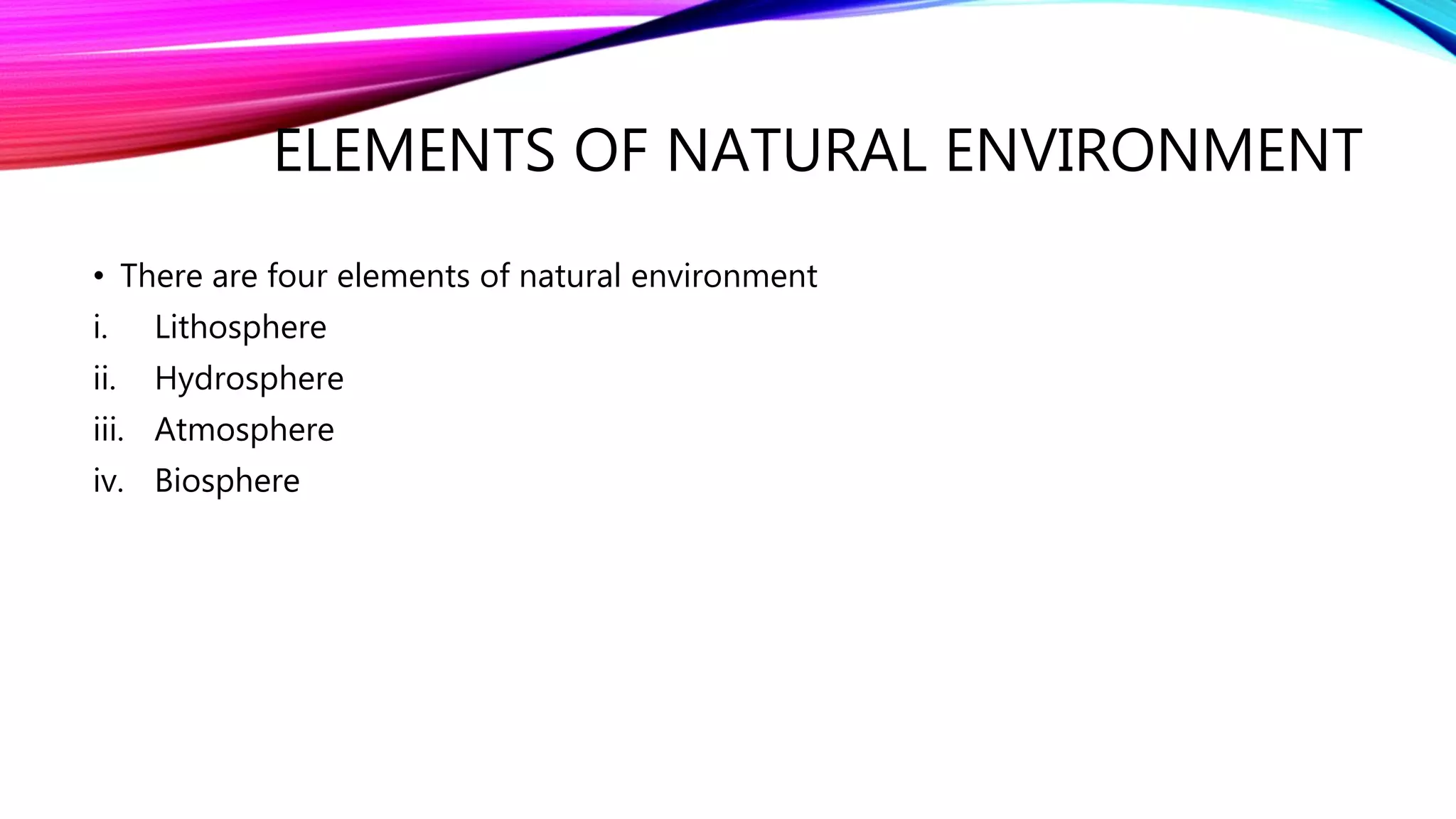 ELEMENTS OF NATURAL ENVIRONMENT

• There are four elements of natural environment

i. Lithosphere

ii. Hydrosphere

iii. Atmosphere

iv. Biosphere